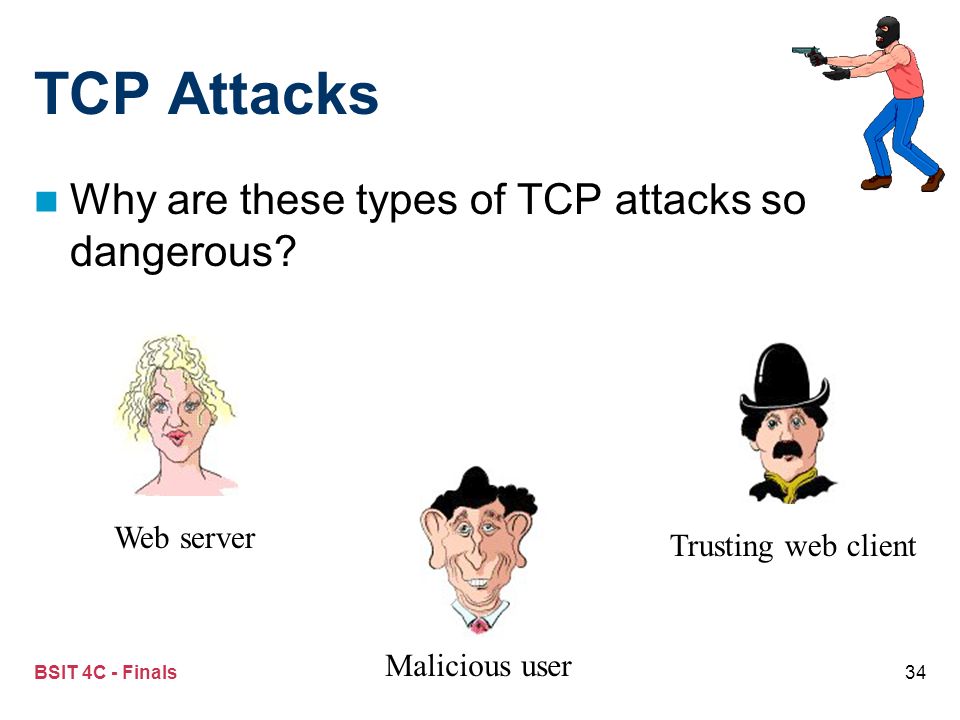 TCP Attacks

Why are these types of TCP attacks so dangerous?

Web server

Trusting web client

Malicious user

BSIT 4C - Finals

34